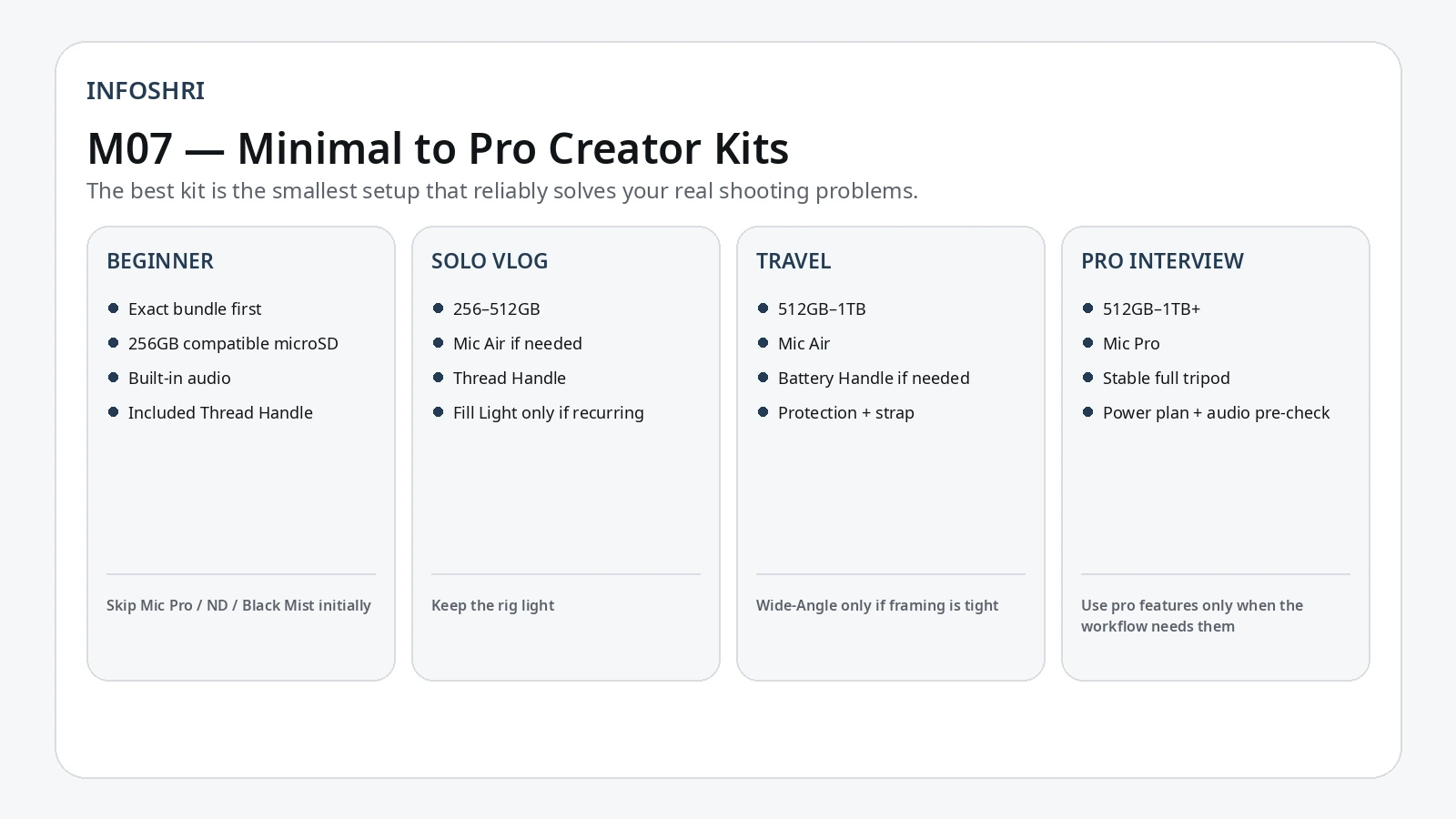 INFOSHRI

M07 — Minimal to Pro Creator Kits

The best kit is the smallest setup that reliably solves your real shooting problems.

BEGINNER

- Exact bundle first
- 256GB compatible microSD
- Built-in audio
- Included Thread Handle

Skip Mic Pro / ND / Black Mist initially

SOLO VLOG

- 256–512GB
- Mic Air if needed
- Thread Handle
- Fill Light only if recurring

Keep the rig light

TRAVEL

- 512GB–1TB
- Mic Air
- Battery Handle if needed
- Protection + strap

Wide-Angle only if framing is tight

PRO INTERVIEW

- 512GB–1TB+
- Mic Pro
- Stable full tripod
- Power plan + audio pre-check

Use pro features only when the workflow needs them